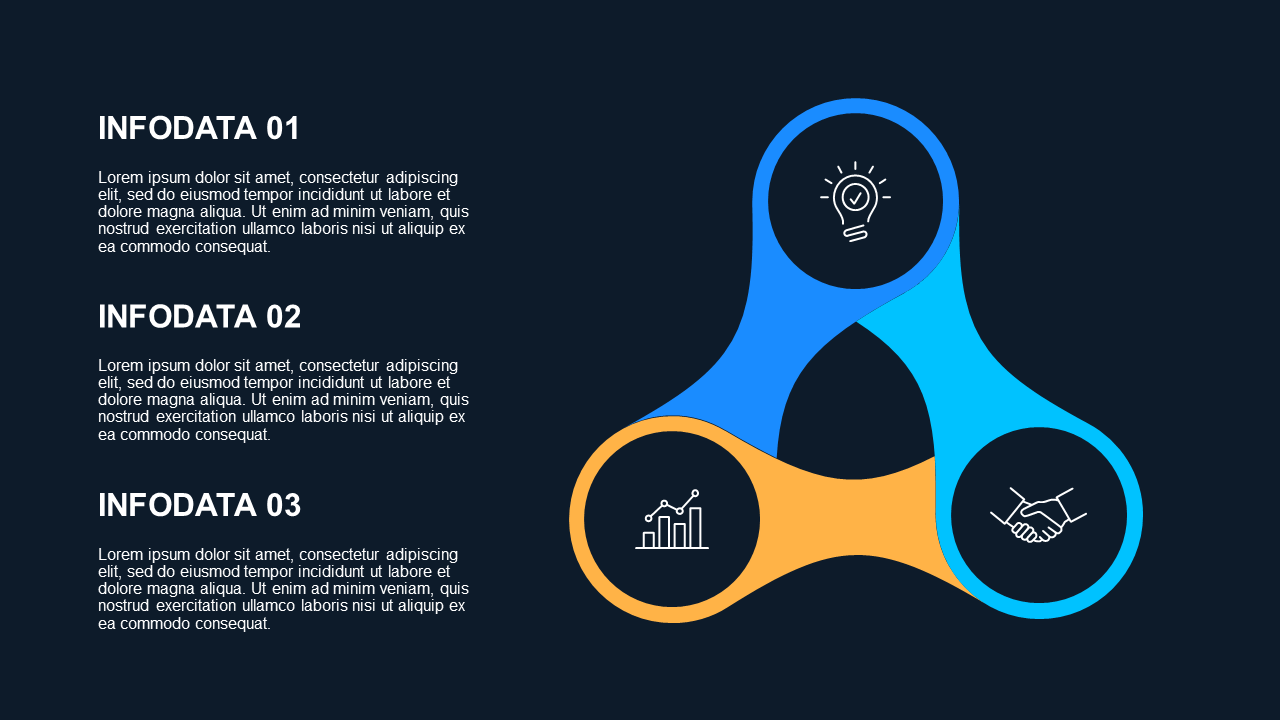 INFODATA 01

Lorem ipsum dolor sit amet, consectetur adipiscing elit, sed do eiusmod tempor incididunt ut labore et dolore magna aliqua. Ut enim ad minim veniam, quis nostrud exercitation ullamco laboris nisi ut aliquip ex ea commodo consequat.

INFODATA 02

Lorem ipsum dolor sit amet, consectetur adipiscing elit, sed do eiusmod tempor incididunt ut labore et dolore magna aliqua. Ut enim ad minim veniam, quis nostrud exercitation ullamco laboris nisi ut aliquip ex ea commodo consequat.

INFODATA 03

Lorem ipsum dolor sit amet, consectetur adipiscing elit, sed do eiusmod tempor incididunt ut labore et dolore magna aliqua. Ut enim ad minim veniam, quis nostrud exercitation ullamco laboris nisi ut aliquip ex ea commodo consequat.